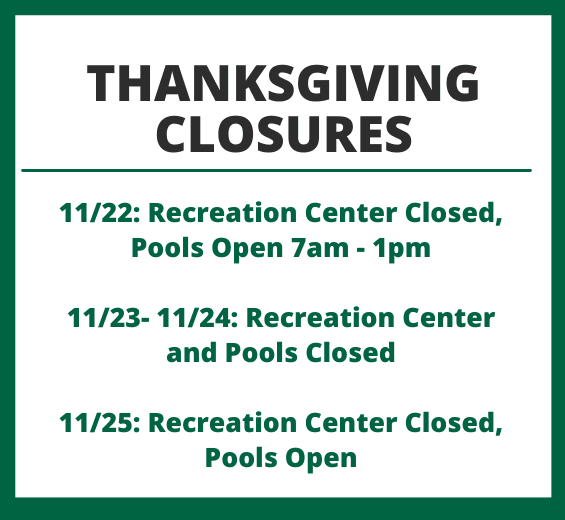 THANKSGIVING CLOSURES

11/22: Recreation Center Closed, Pools Open 7am - 1pm

11/23- 11/24: Recreation Center and Pools Closed

11/25: Recreation Center Closed, Pools Open